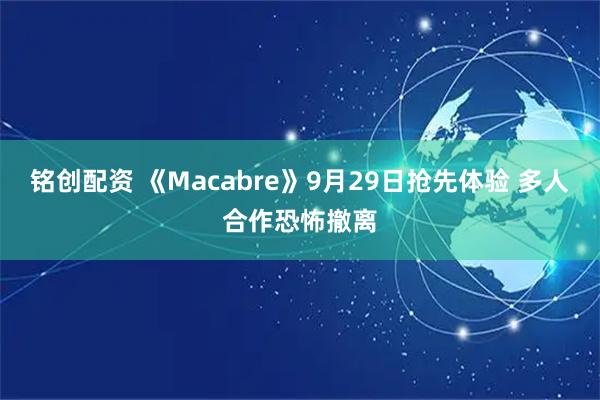 铭创配资 《Macabre》9月29日抢先体验 多人合作恐怖撤离